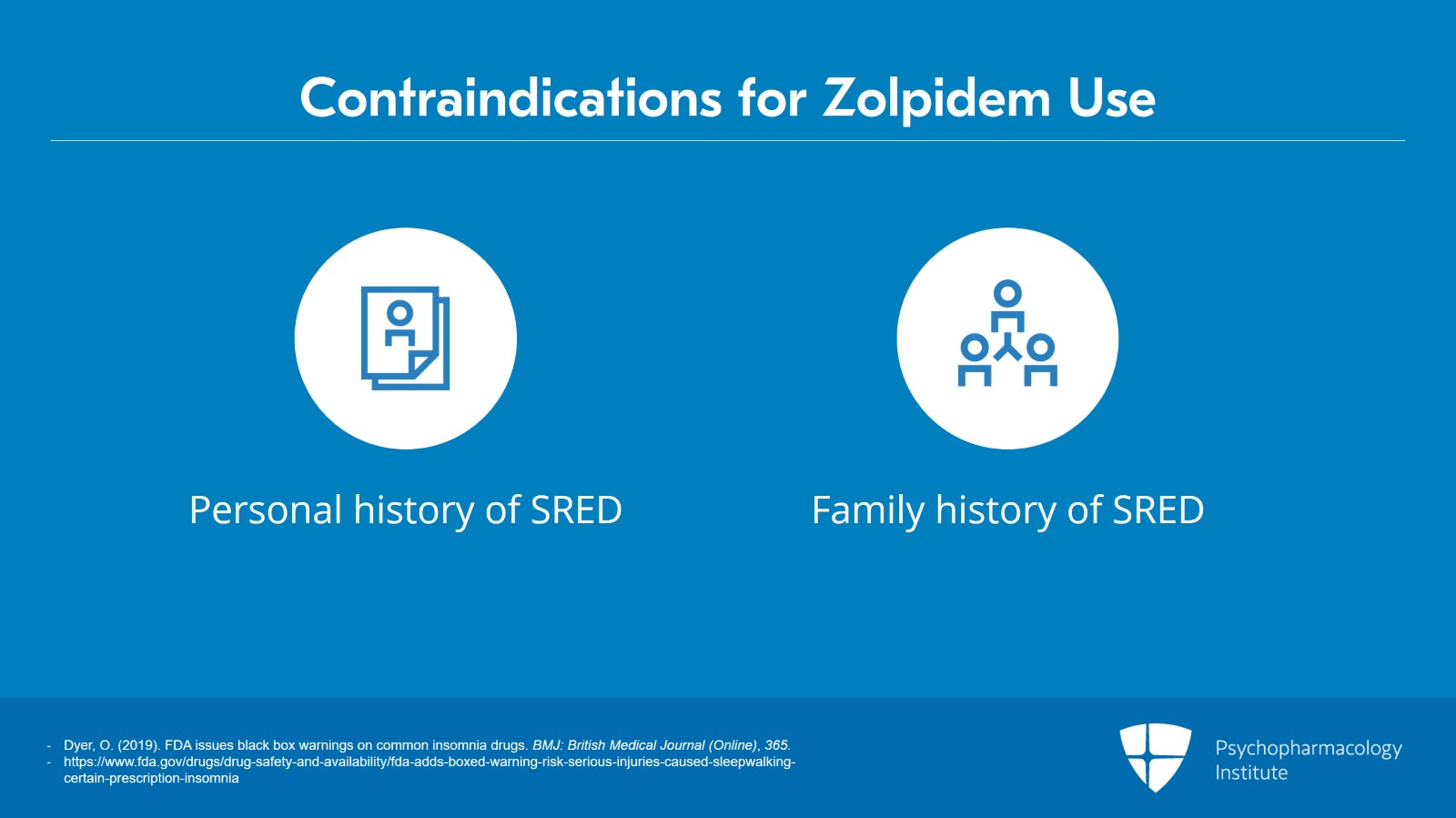 Contraindications for Zolpidem Use

Personal history of SRED

Family history of SRED

- Dyer, O. (2019). FDA issues black box warnings on common insomnia drugs. BMJ: British Medical Journal (Online), 365.
- https://www.fda.gov/drugs/drug-safety-and-availability/fda-adds-boxed-warning-risk-serious-injuries-caused-sleepwalking-certain-prescription-insomnia

Psychopharmacology Institute